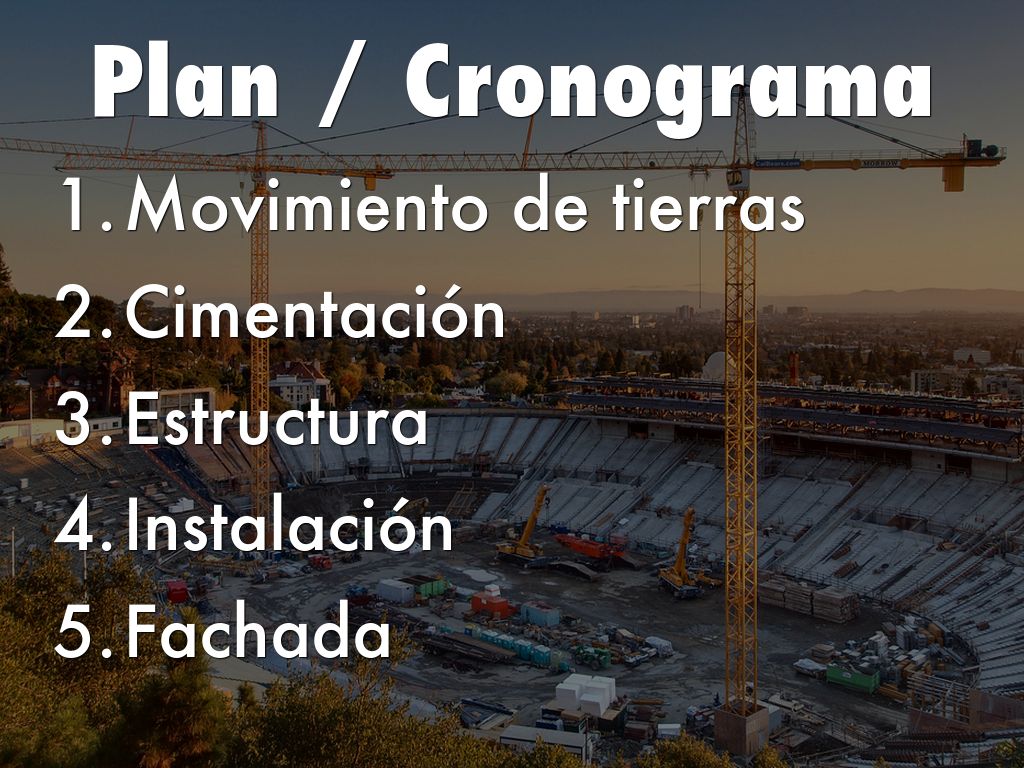 Plan / Cronograma

1. Movimiento de tierras
2. Cimentación
3. Estructura
4. Instalación
5. Fachada